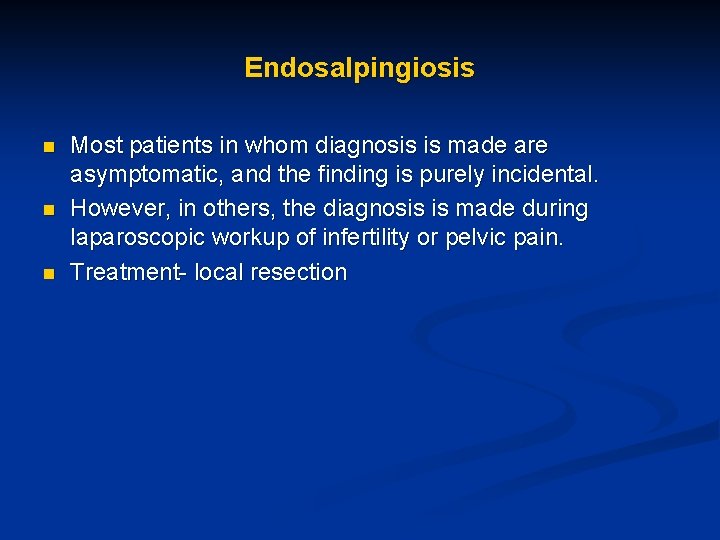 Endosalpingiosis

- Most patients in whom diagnosis is made are asymptomatic, and the finding is purely incidental.
- However, in others, the diagnosis is made during laparoscopic workup of infertility or pelvic pain.
- Treatment- local resection